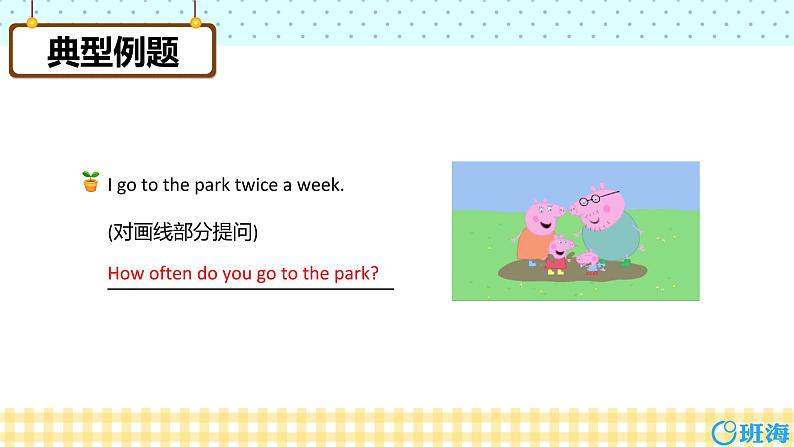 典型例题

I go to the park twice a week.

(对画线部分提问)

How often do you go to the park?

班海